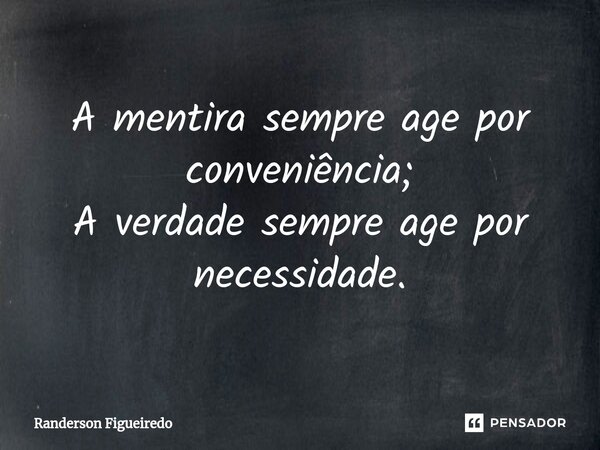 A mentira sempre age por conveniência;
A verdade sempre age por necessidade.

Randerson Figueiredo

PENSADOR